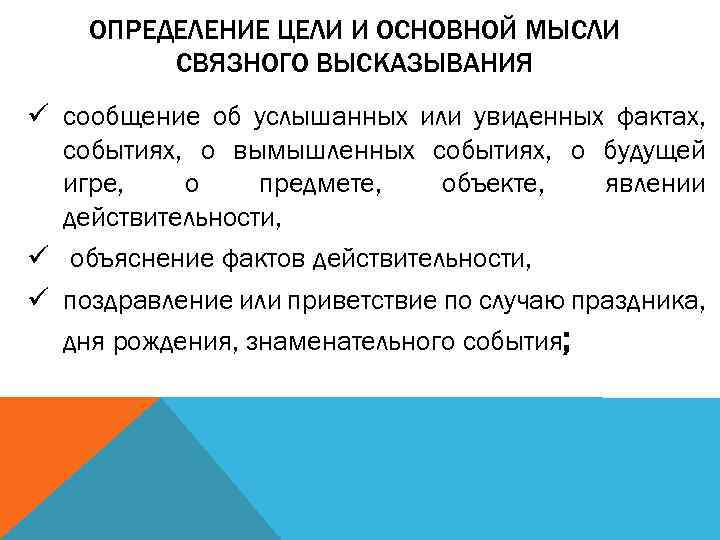 ОПРЕДЕЛЕНИЕ ЦЕЛИ И ОСНОВНОЙ МЫСЛИ СВЯЗНОГО ВЫСКАЗЫВАНИЯ

✓ сообщение об услышанных или увиденных фактах, событиях, о вымышленных событиях, о будущей игре, о предмете, объекте, явлении действительности,

✓ объяснение фактов действительности,

✓ поздравление или приветствие по случаю праздника, дня рождения, знаменательного события;